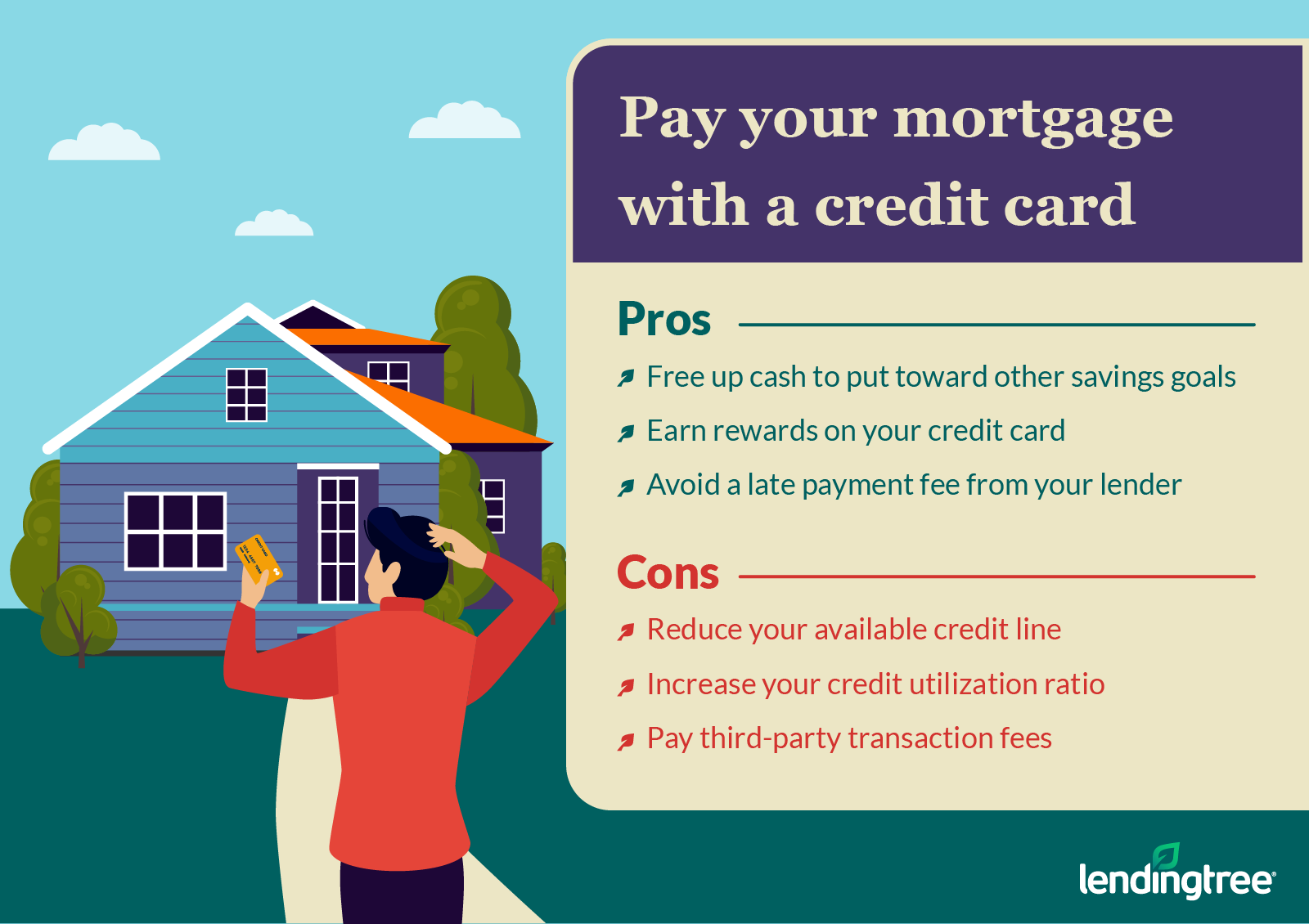 Pay your mortgage with a credit card

Pros

Free up cash to put toward other savings goals

Earn rewards on your credit card

Avoid a late payment fee from your lender

Cons

Reduce your available credit line

Increase your credit utilization ratio

Pay third-party transaction fees

lendingtree